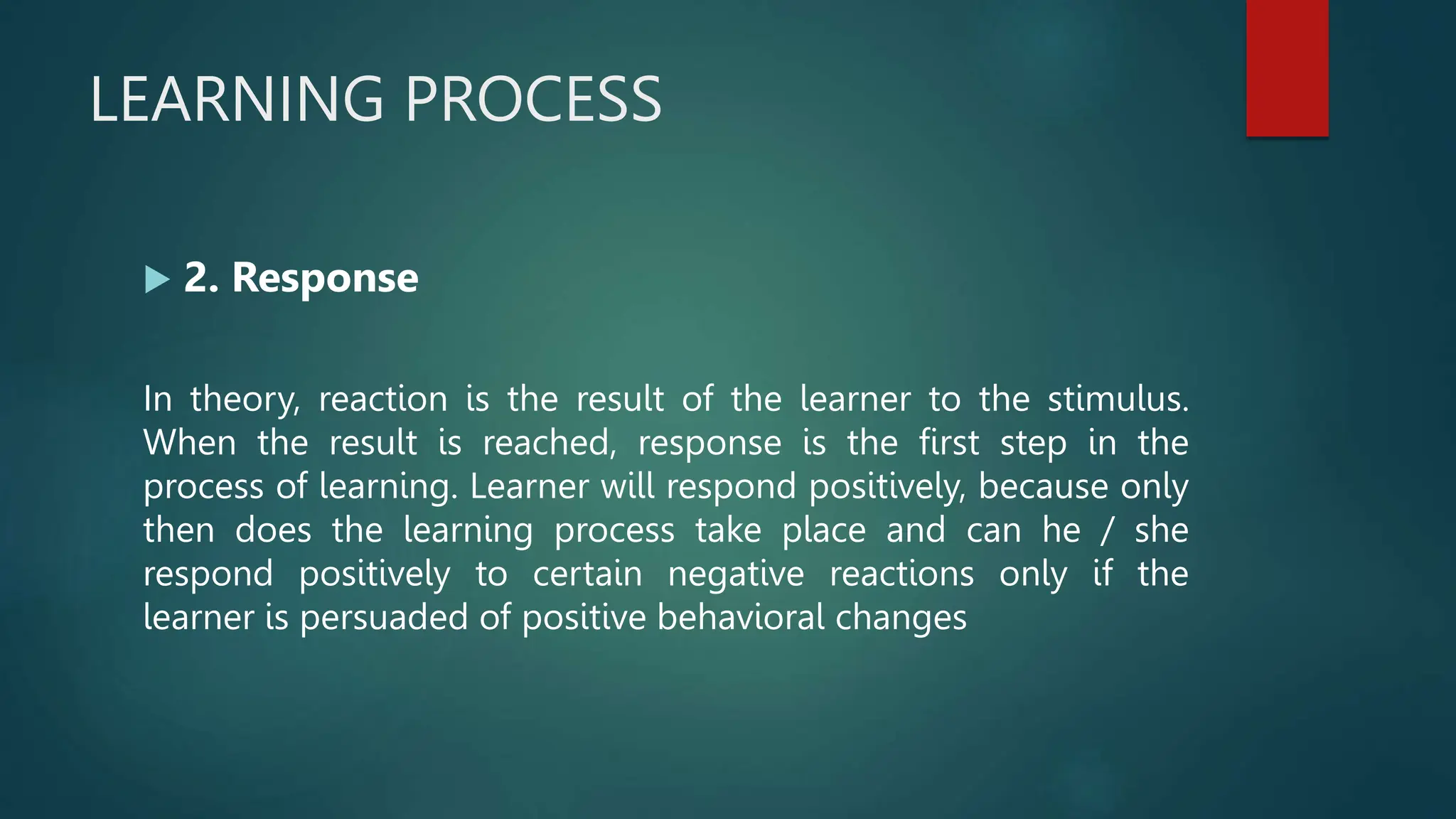 LEARNING PROCESS

2. Response

In theory, reaction is the result of the learner to the stimulus. When the result is reached, response is the first step in the process of learning. Learner will respond positively, because only then does the learning process take place and can he / she respond positively to certain negative reactions only if the learner is persuaded of positive behavioral changes